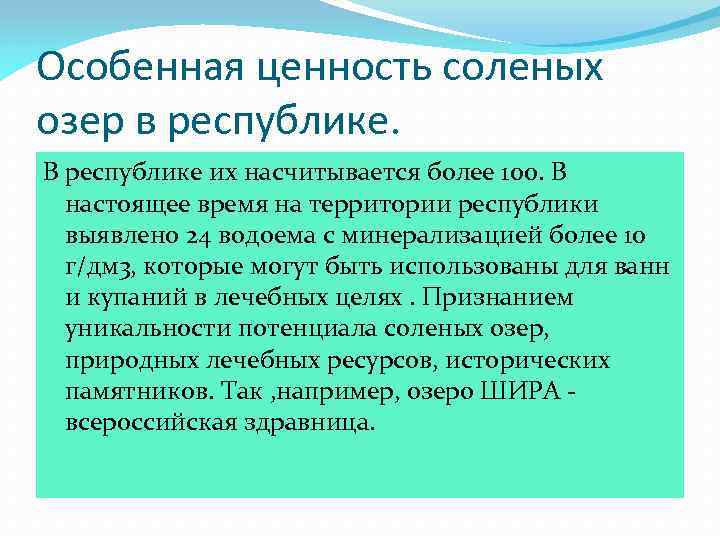 Особенная ценность соленых озер в республике.

В республике их насчитывается более 100. В настоящее время на территории республики выявлено 24 водоема с минерализацией более 10 г/дм3, которые могут быть использованы для ванн и купаний в лечебных целях . Признанием уникальности потенциала соленых озер, природных лечебных ресурсов, исторических памятников. Так ,например, озеро ШИРА - всероссийская здравница.